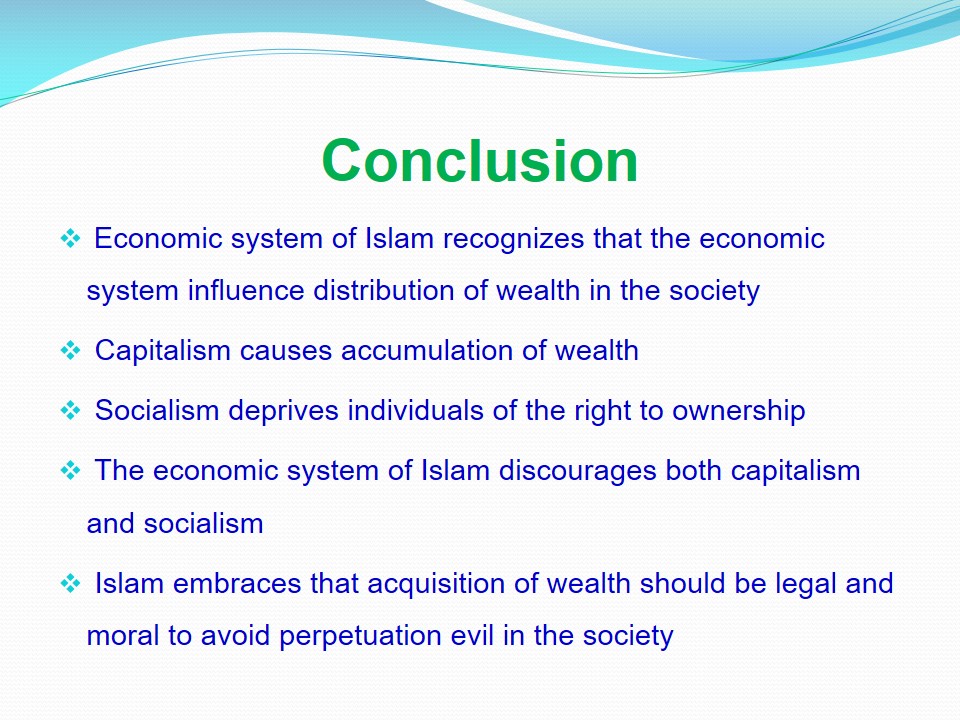 Conclusion

❖ Economic system of Islam recognizes that the economic system influence distribution of wealth in the society

❖ Capitalism causes accumulation of wealth

❖ Socialism deprives individuals of the right to ownership

❖ The economic system of Islam discourages both capitalism and socialism

❖ Islam embraces that acquisition of wealth should be legal and moral to avoid perpetuation evil in the society